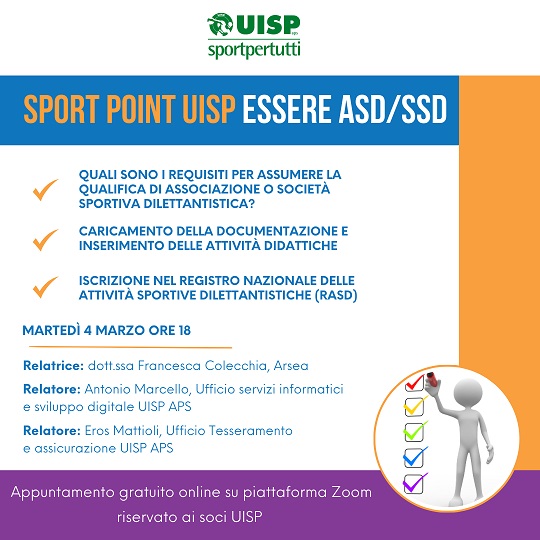 UISP
sportpertutti

SPORT POINT UISP ESSERE ASD/SSD

QUALI SONO I REQUISITI PER ASSUMERE LA QUALIFICA DI ASSOCIAZIONE O SOCIETÀ SPORTIVA DILETTANTISTICA?

CARICAMENTO DELLA DOCUMENTAZIONE E INSERIMENTO DELLE ATTIVITÀ DIDATTICHE

ISCRIZIONE NEL REGISTRO NAZIONALE DELLE ATTIVITÀ SPORTIVE DILETTANTISTICHE (RASD)

MARTEDÌ 4 MARZO ORE 18

Relatrice: dott.ssa Francesca Colecchia, Arsea

Relatore: Antonio Marcello, Ufficio servizi informatici e sviluppo digitale UISP APS

Relatore: Eros Mattioli, Ufficio Tesseramento e assicurazione UISP APS

Appuntamento gratuito online su piattaforma Zoom riservato ai soci UISP